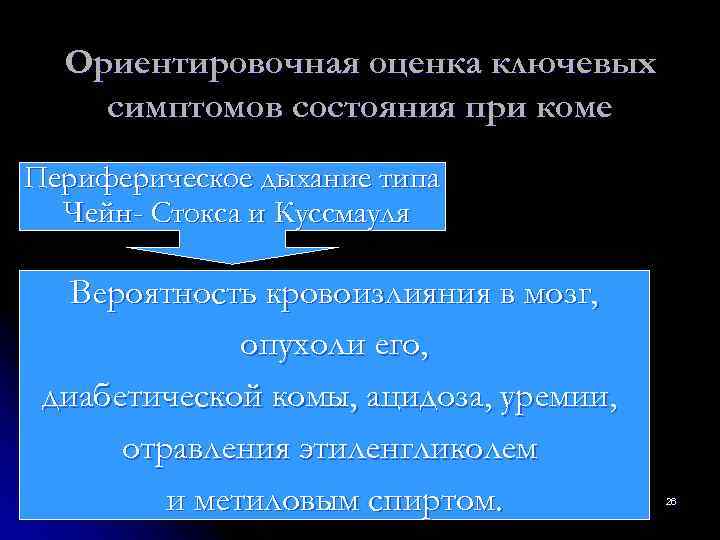 Ориентировочная оценка ключевых симптомов состояния при коме

Периферическое дыхание типа Чейн- Стокса и Куссмауля

Вероятность кровоизлияния в мозг, опухоли его, диабетической комы, ацидоза, уремии, отравления этиленгликолем и метиловым спиртом.

26